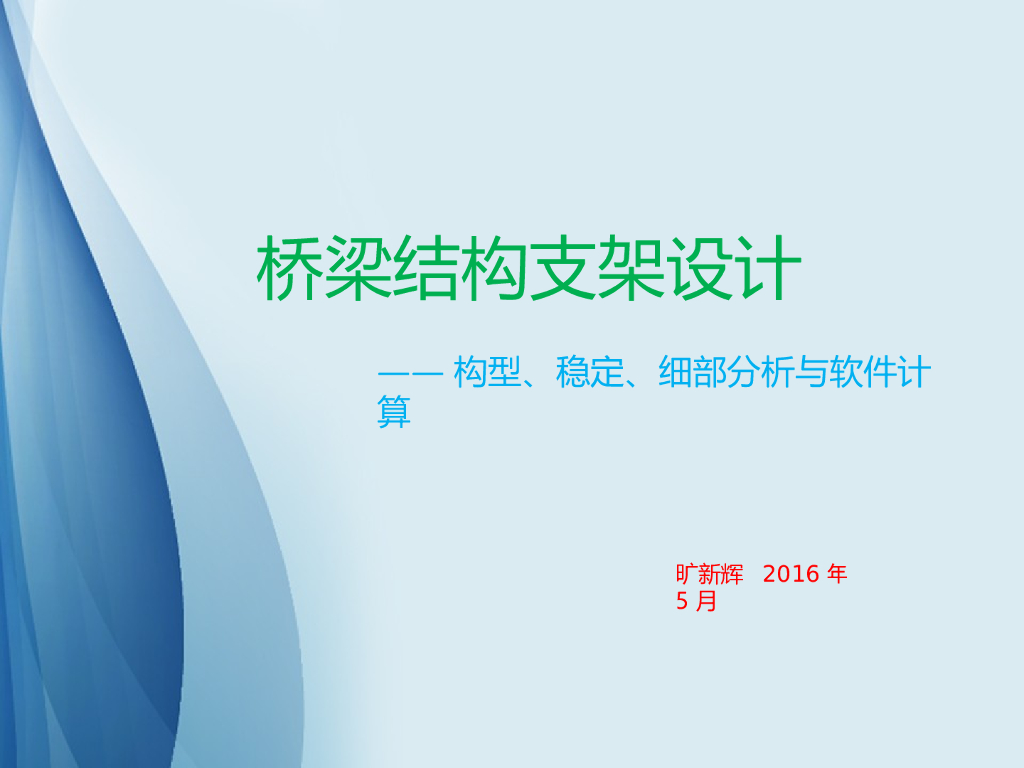 桥梁结构支架设计

—— 构型、稳定、细部分析与软件计算

旷新辉 2016 年 5 月